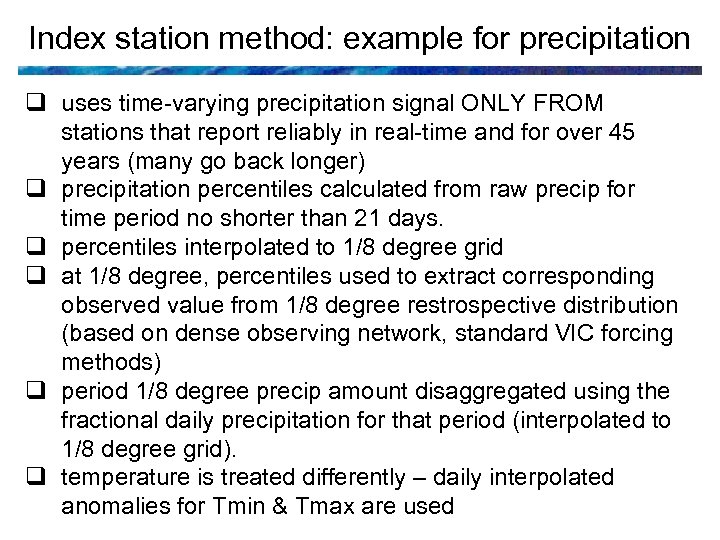 Index station method: example for precipitation

❑ uses time-varying precipitation signal ONLY FROM stations that report reliably in real-time and for over 45 years (many go back longer)
❑ precipitation percentiles calculated from raw precip for time period no shorter than 21 days.
❑ percentiles interpolated to 1/8 degree grid
❑ at 1/8 degree, percentiles used to extract corresponding observed value from 1/8 degree restrospective distribution (based on dense observing network, standard VIC forcing methods)
❑ period 1/8 degree precip amount disaggregated using the fractional daily precipitation for that period (interpolated to 1/8 degree grid).
❑ temperature is treated differently – daily interpolated anomalies for Tmin & Tmax are used